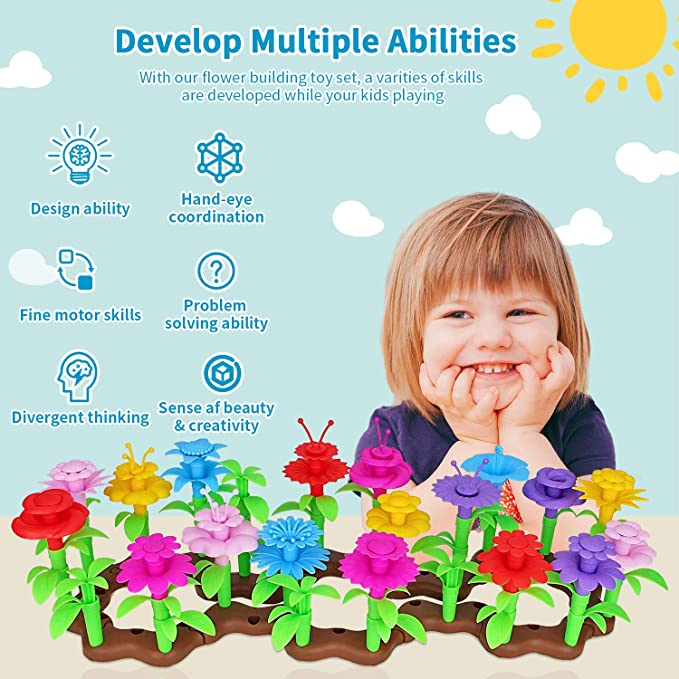 Develop Multiple Abilities

With our flower building toy set, a varities of skills are developed while your kids playing

Design ability

Hand-eye coordination

Fine motor skills

Problem solving ability

Divergent thinking

Sense af beauty & creativity